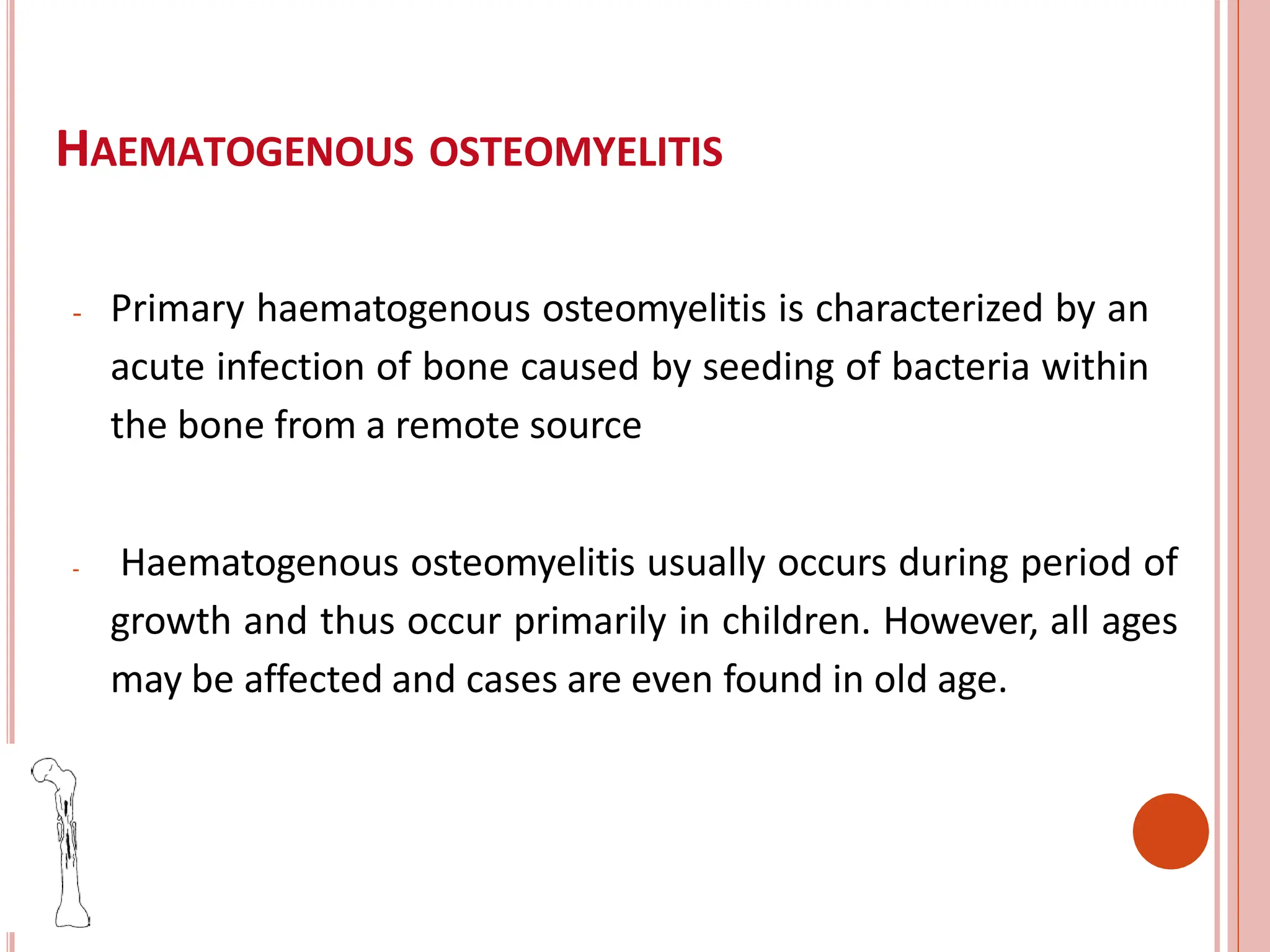 HAEMATOGENOUS OSTEOMYELITIS

- Primary haematogenous osteomyelitis is characterized by an acute infection of bone caused by seeding of bacteria within the bone from a remote source

- Haematogenous osteomyelitis usually occurs during period of growth and thus occur primarily in children. However, all ages may be affected and cases are even found in old age.